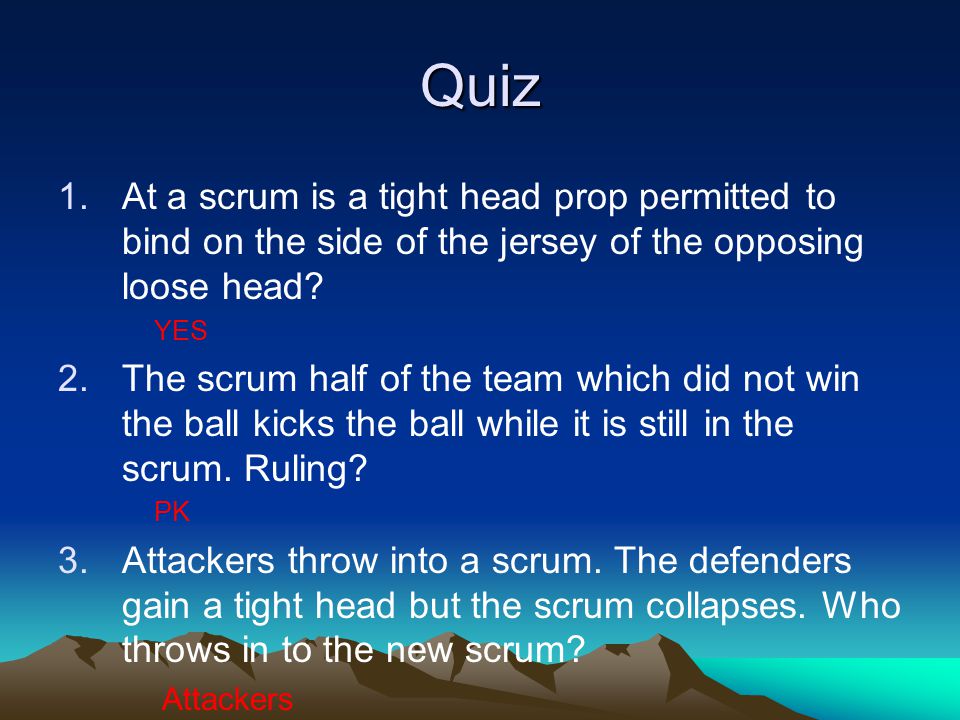 Quiz

1. At a scrum is a tight head prop permitted to bind on the side of the jersey of the opposing loose head?

YES

2. The scrum half of the team which did not win the ball kicks the ball while it is still in the scrum. Ruling?

PK

3. Attackers throw into a scrum. The defenders gain a tight head but the scrum collapses. Who throws in to the new scrum?

Attackers